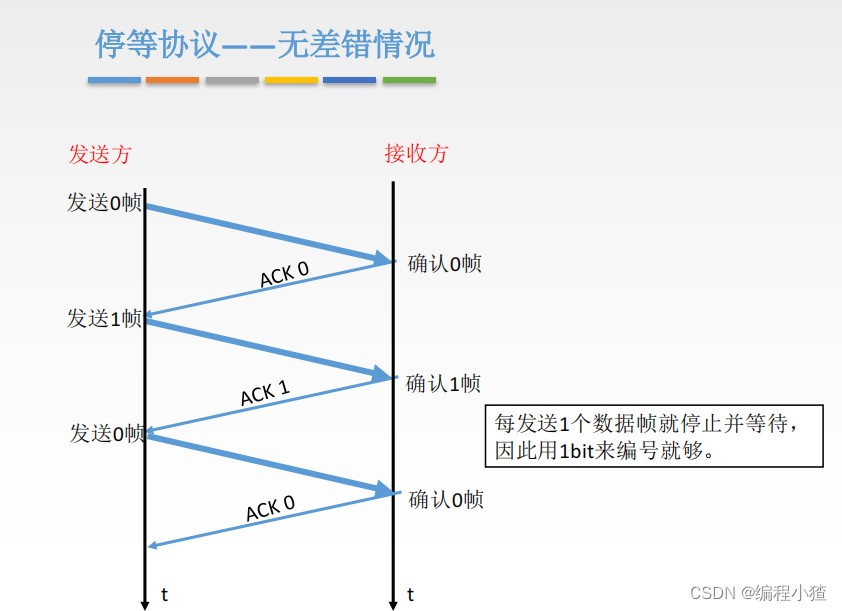 停等协议——无差错情况

发送方

接收方

发送0帧

确认0帧

ACK 0

发送1帧

确认1帧

ACK 1

发送0帧

确认0帧

ACK 0

每发送1个数据帧就停止并等待，因此用1bit来编号就够。

t

t

CSDN @编程小猹